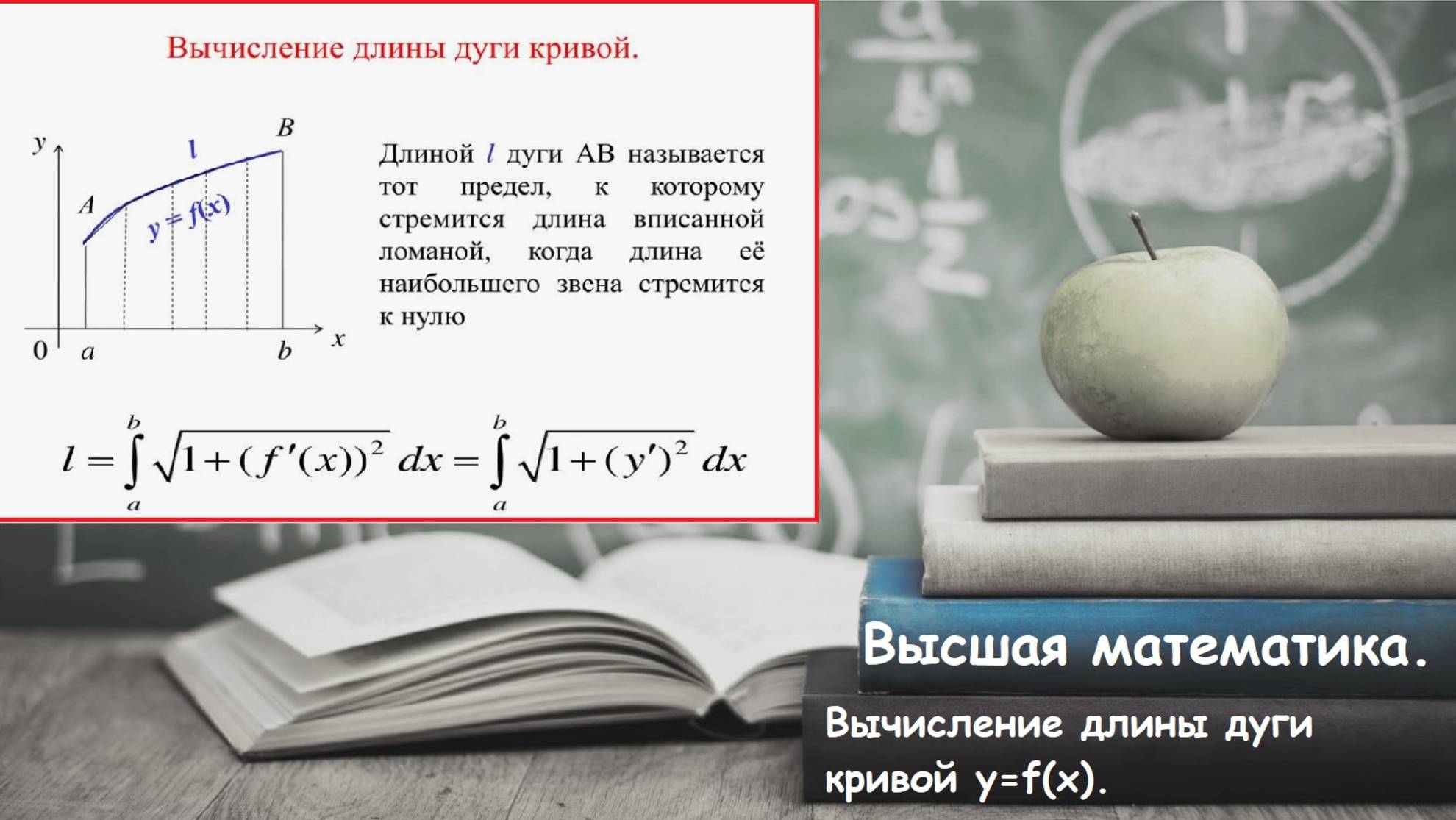 Вычисление длины дуги кривой.

y
B
l
A
$y = f(x)$
0
a
b
x

Длиной $l$ дуги AB называется тот предел, к которому стремится длина вписанной ломаной, когда длина её наибольшего звена стремится к нулю

$l = \int_a^b \sqrt{1+(f'(x))^2}\,dx = \int_a^b \sqrt{1+(y')^2}\,dx$

Высшая математика.

Вычисление длины дуги кривой y=f(x).